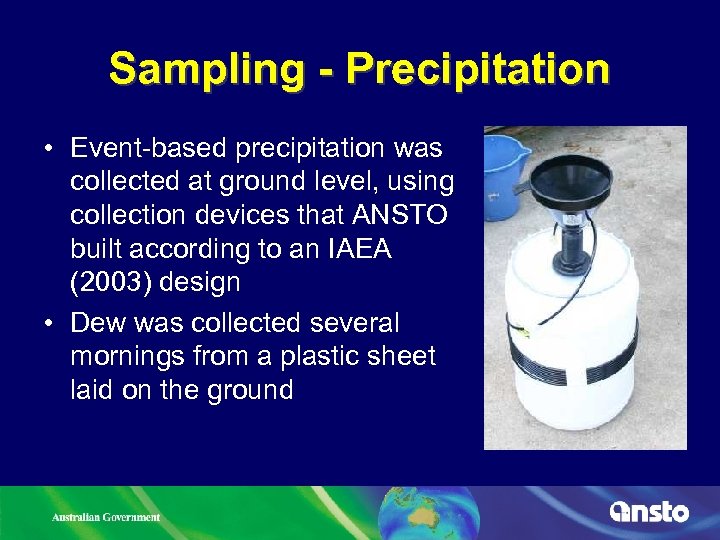 Sampling - Precipitation

• Event-based precipitation was collected at ground level, using collection devices that ANSTO built according to an IAEA (2003) design

• Dew was collected several mornings from a plastic sheet laid on the ground

Australian Government

ansto